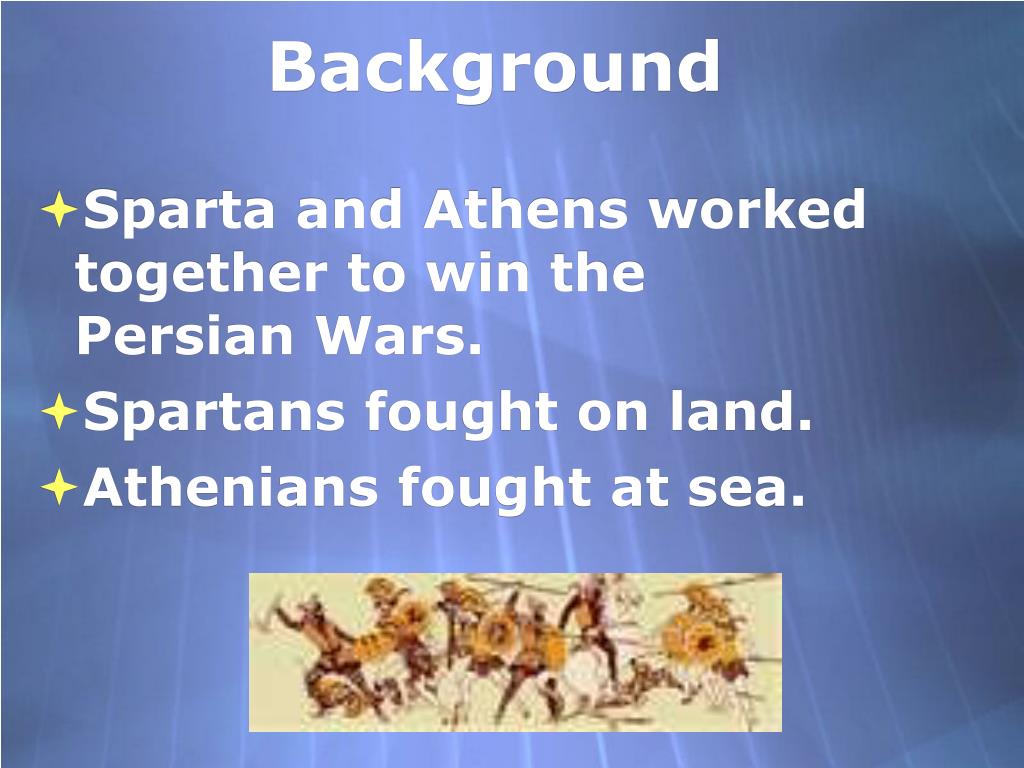 Background

Sparta and Athens worked together to win the Persian Wars.

Spartans fought on land.

Athenians fought at sea.